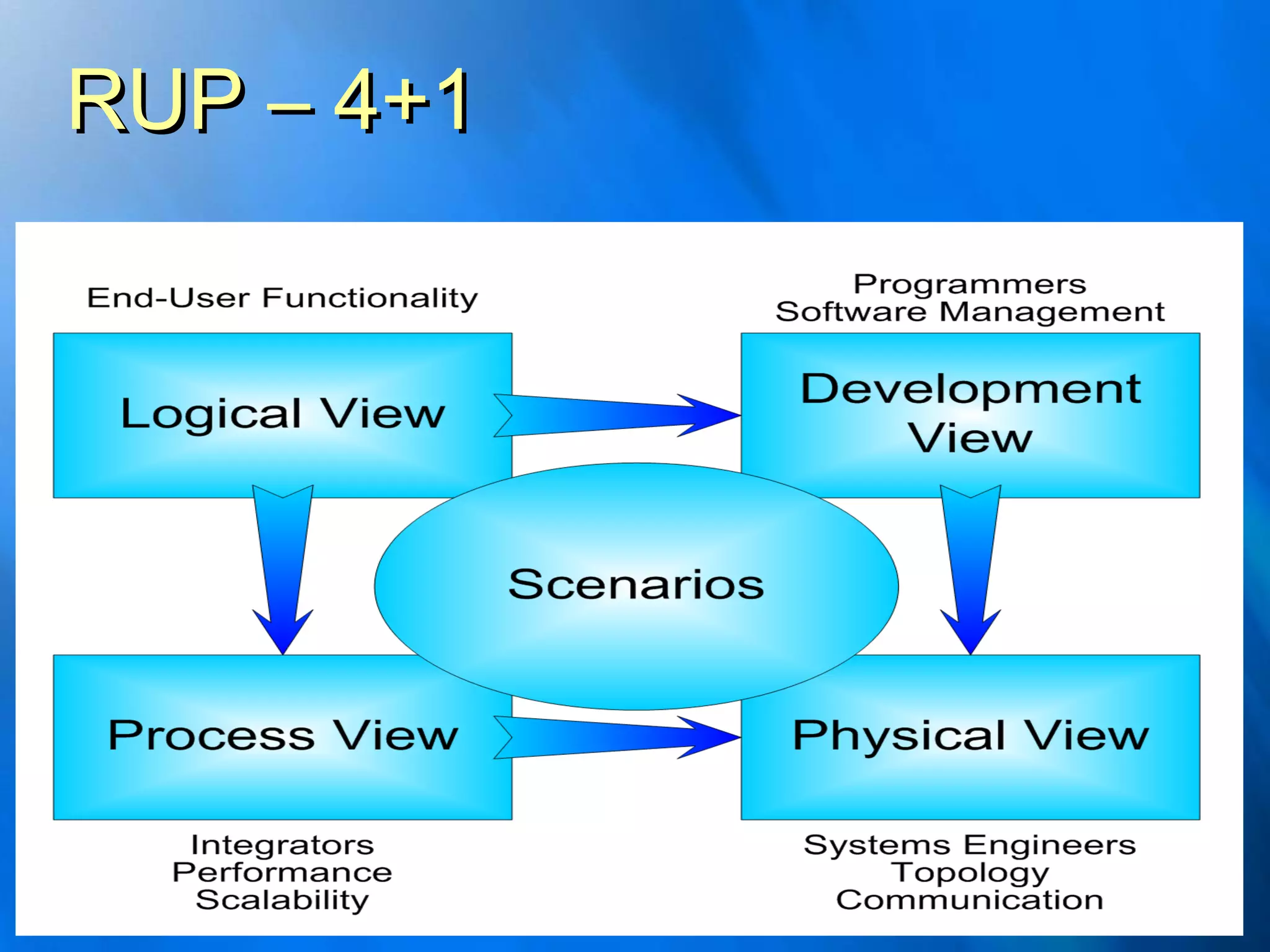 RUP – 4+1

End-User Functionality

Programmers
Software Management

Logical View

Development View

Scenarios

Process View

Physical View

Integrators
Performance
Scalability

Systems Engineers
Topology
Communication